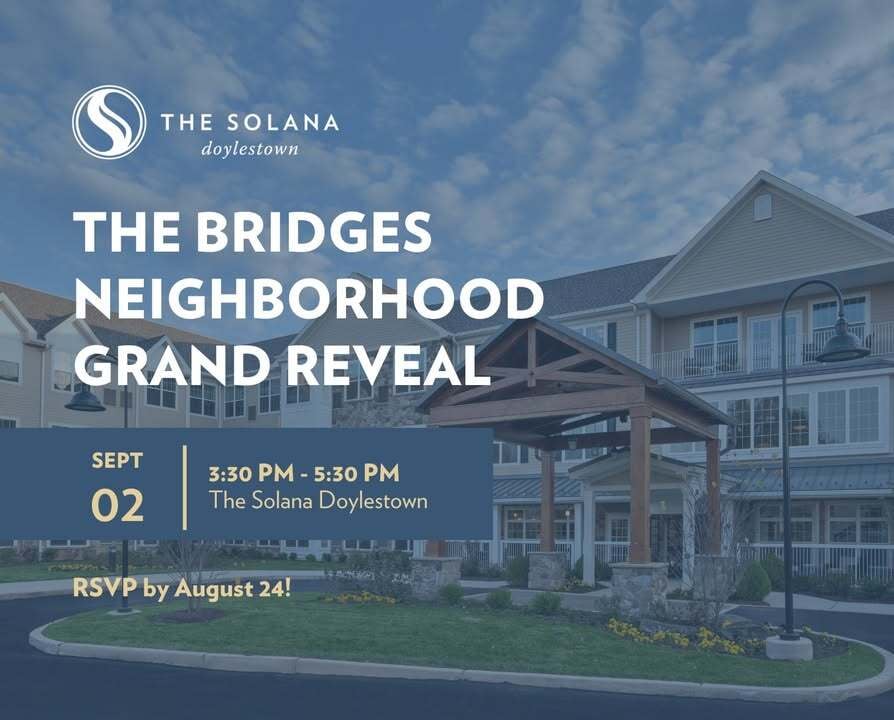 THE SOLANA
doylestown

THE BRIDGES NEIGHBORHOOD GRAND REVEAL

SEPT
02

3:30 PM - 5:30 PM
The Solana Doylestown

RSVP by August 24!